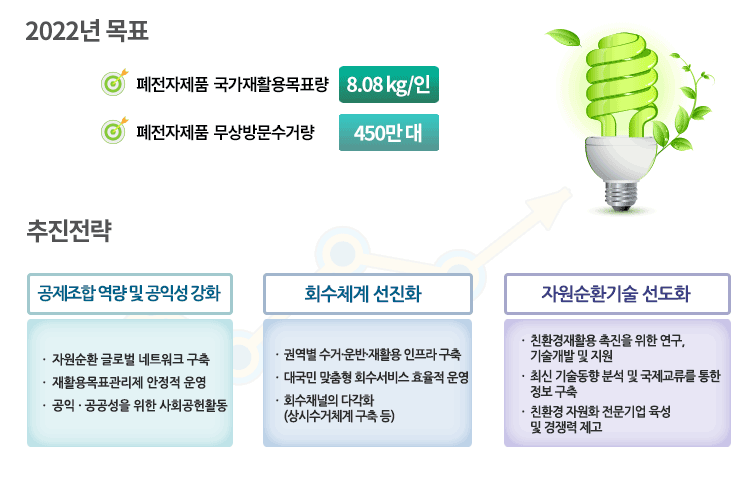 2022년 목표

폐전자제품 국가재활용목표량 8.08 kg/인

폐전자제품 무상방문수거량 450만 대

추진전략

공제조합 역량 및 공익성 강화

· 자원순환 글로벌 네트워크 구축
· 재활용목표관리제 안정적 운영
· 공익 · 공공성을 위한 사회공헌활동

회수체계 선진화

· 권역별 수거·운반·재활용 인프라 구축
· 대국민 맞춤형 회수서비스 효율적 운영
· 회수채널의 다각화 (상시수거체계 구축 등)

자원순환기술 선도화

· 친환경재활용 촉진을 위한 연구, 기술개발 및 지원
· 최신 기술동향 분석 및 국제교류를 통한 정보 구축
· 친환경 자원화 전문기업 육성 및 경쟁력 제고